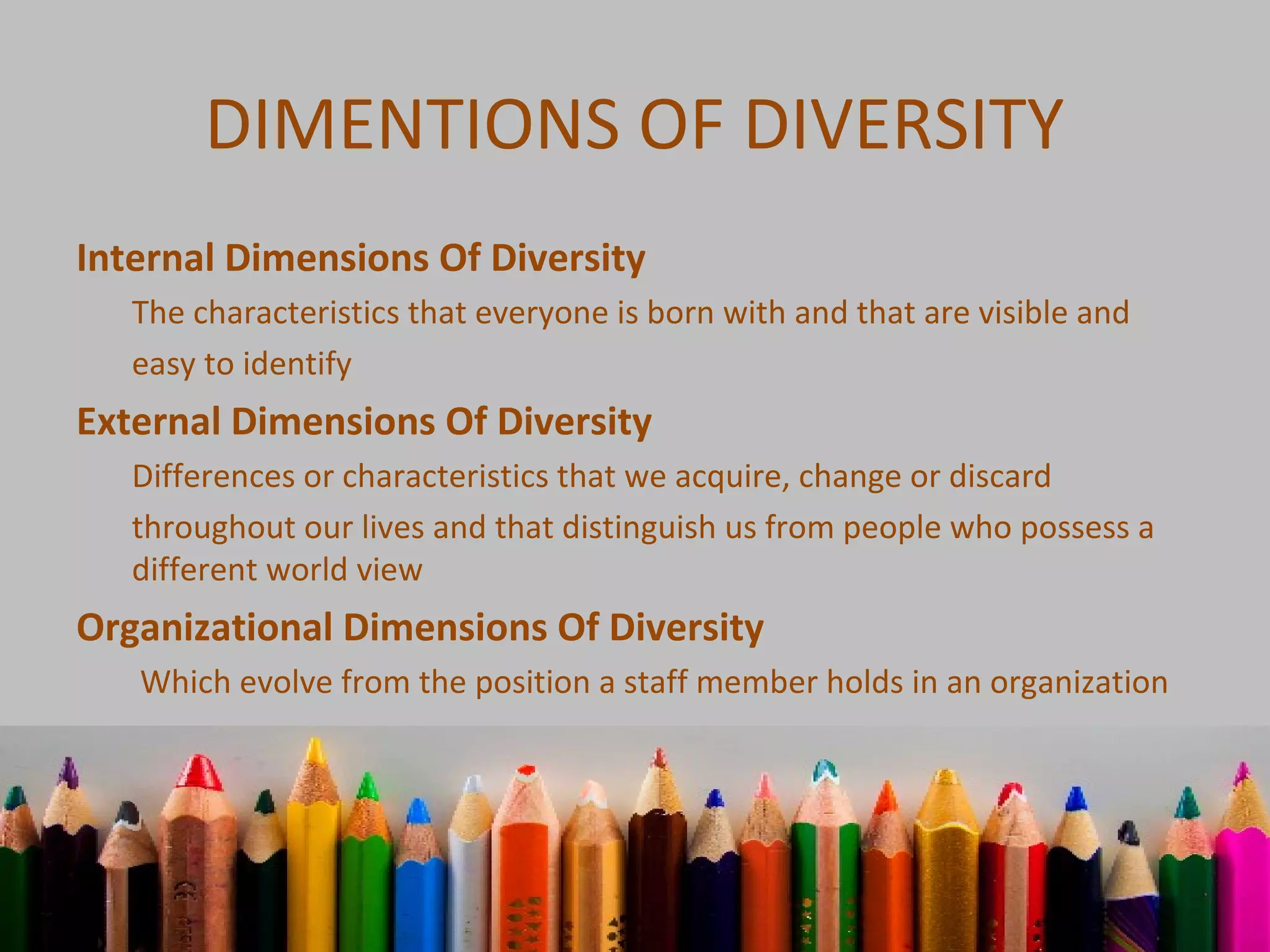 DIMENTIONS OF DIVERSITY

Internal Dimensions Of Diversity

The characteristics that everyone is born with and that are visible and easy to identify

External Dimensions Of Diversity

Differences or characteristics that we acquire, change or discard throughout our lives and that distinguish us from people who possess a different world view

Organizational Dimensions Of Diversity

Which evolve from the position a staff member holds in an organization